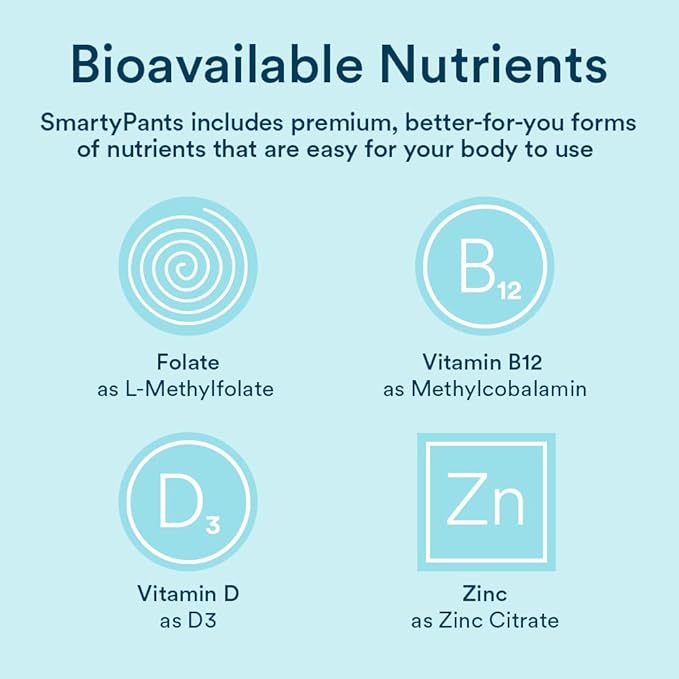 Bioavailable Nutrients

SmartyPants includes premium, better-for-you forms of nutrients that are easy for your body to use

Folate
as L-Methylfolate

$B_{12}$

Vitamin B12
as Methylcobalamin

$D_3$

Vitamin D
as D3

Zn

Zinc
as Zinc Citrate